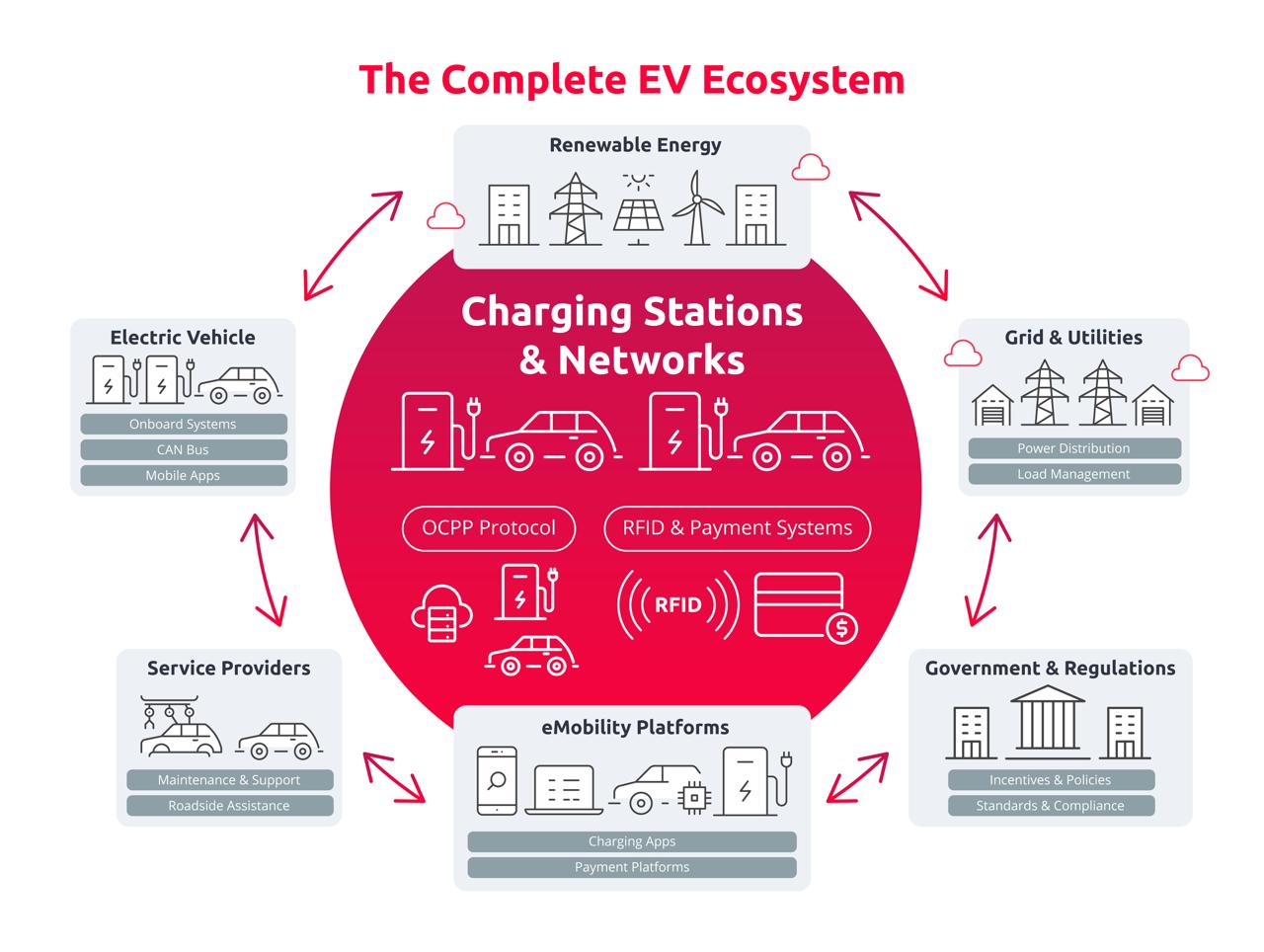 The Complete EV Ecosystem

Renewable Energy

Charging Stations & Networks

OCPP Protocol

RFID & Payment Systems

RFID

Electric Vehicle

Onboard Systems

CAN Bus

Mobile Apps

Grid & Utilities

Power Distribution

Load Management

Service Providers

Maintenance & Support

Roadside Assistance

eMobility Platforms

Charging Apps

Payment Platforms

Government & Regulations

Incentives & Policies

Standards & Compliance